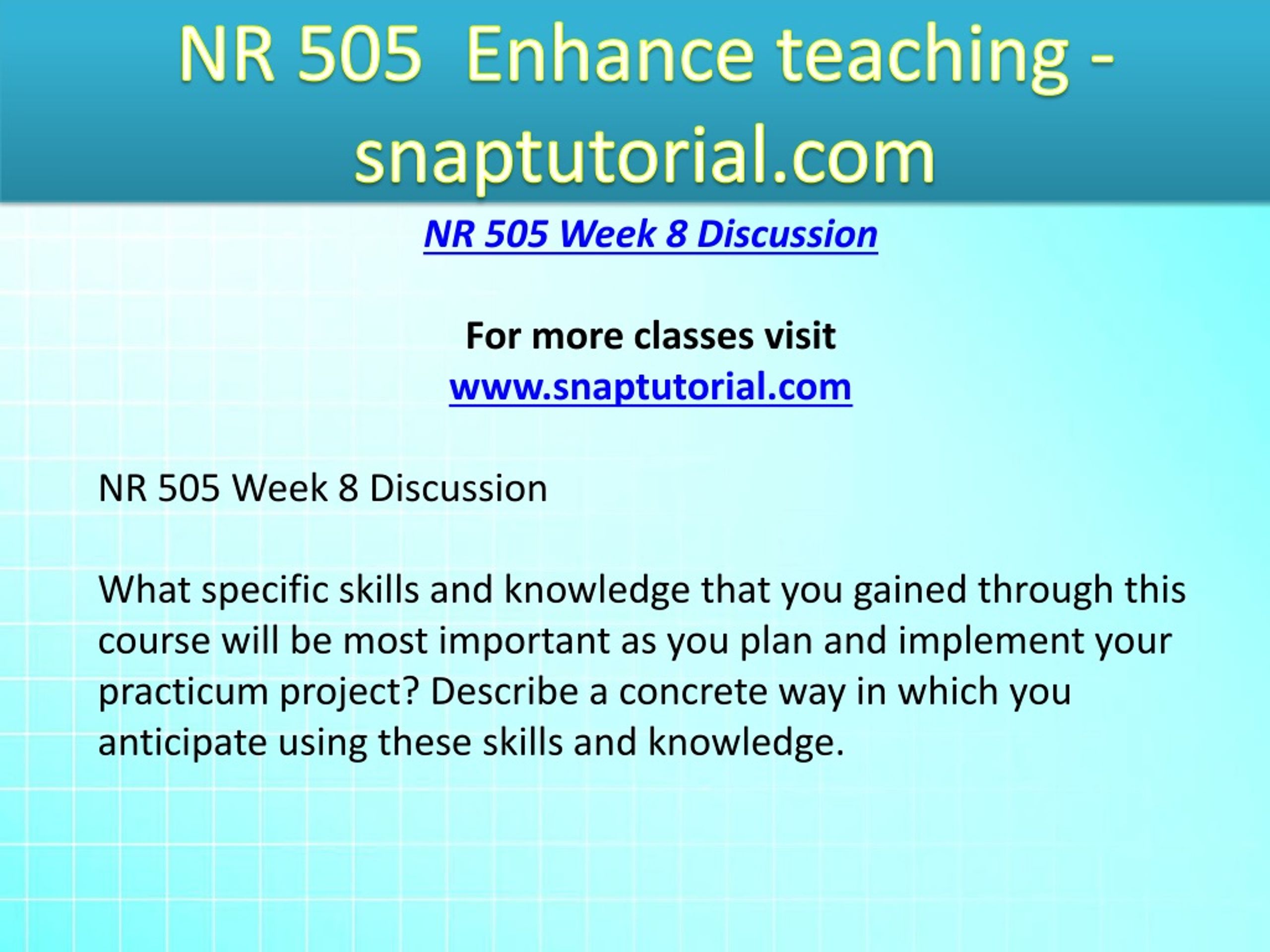 NR 505  Enhance teaching - snaptutorial.com

NR 505 Week 8 Discussion

For more classes visit
www.snaptutorial.com

NR 505 Week 8 Discussion

What specific skills and knowledge that you gained through this course will be most important as you plan and implement your practicum project? Describe a concrete way in which you anticipate using these skills and knowledge.